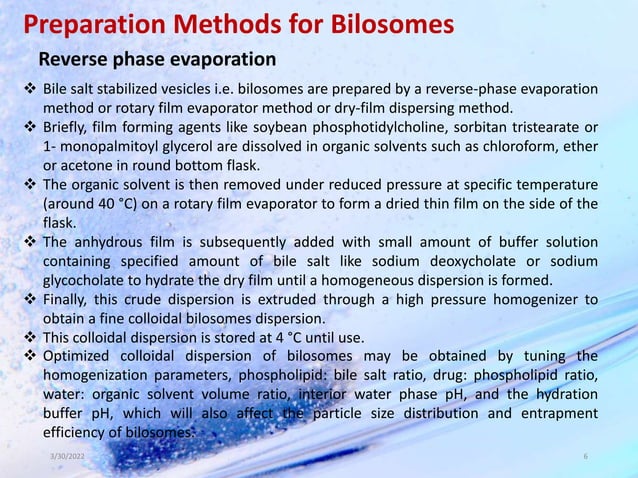 Preparation Methods for Bilosomes

Reverse phase evaporation

❖ Bile salt stabilized vesicles i.e. bilosomes are prepared by a reverse-phase evaporation method or rotary film evaporator method or dry-film dispersing method.
❖ Briefly, film forming agents like soybean phosphotidylcholine, sorbitan tristearate or 1- monopalmitoyl glycerol are dissolved in organic solvents such as chloroform, ether or acetone in round bottom flask.
❖ The organic solvent is then removed under reduced pressure at specific temperature (around 40 °C) on a rotary film evaporator to form a dried thin film on the side of the flask.
❖ The anhydrous film is subsequently added with small amount of buffer solution containing specified amount of bile salt like sodium deoxycholate or sodium glycocholate to hydrate the dry film until a homogeneous dispersion is formed.
❖ Finally, this crude dispersion is extruded through a high pressure homogenizer to obtain a fine colloidal bilosomes dispersion.
❖ This colloidal dispersion is stored at 4 °C until use.
❖ Optimized colloidal dispersion of bilosomes may be obtained by tuning the homogenization parameters, phospholipid: bile salt ratio, drug: phospholipid ratio, water: organic solvent volume ratio, interior water phase pH, and the hydration buffer pH, which will also affect the particle size distribution and entrapment efficiency of bilosomes.

3/30/2022

6